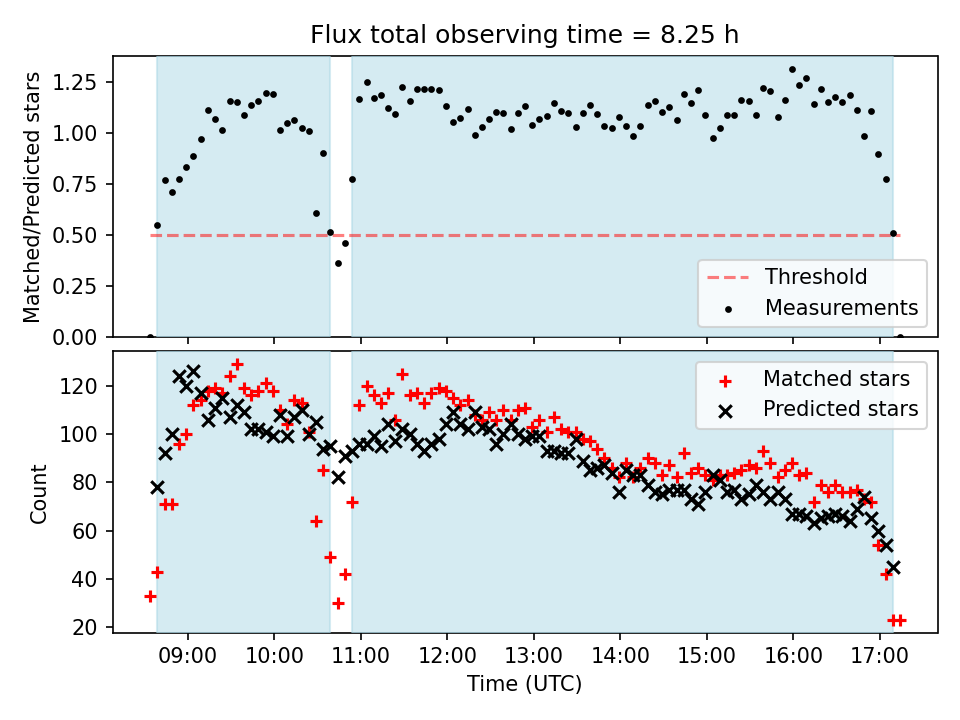 Flux total observing time = 8.25 h

Matched/Predicted stars

1.25
1.00
0.75
0.50
0.25
0.00

Threshold
Measurements

Count

120
100
80
60
40
20

Matched stars
Predicted stars

09:00 10:00 11:00 12:00 13:00 14:00 15:00 16:00 17:00

Time (UTC)